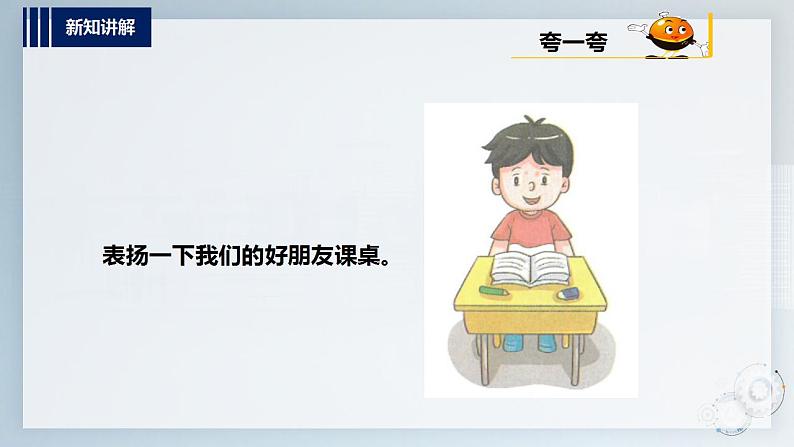 新知讲解

夸一夸

表扬一下我们的好朋友课桌。